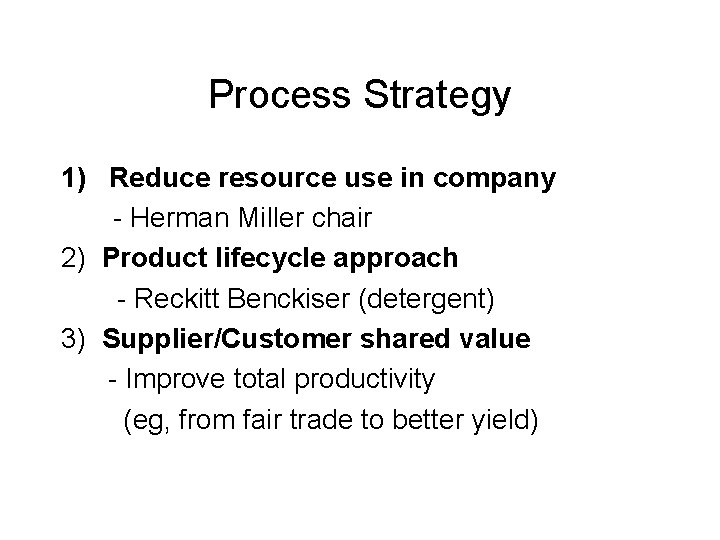 Process Strategy

1) Reduce resource use in company
- Herman Miller chair

2) Product lifecycle approach
- Reckitt Benckiser (detergent)

3) Supplier/Customer shared value
- Improve total productivity
(eg, from fair trade to better yield)